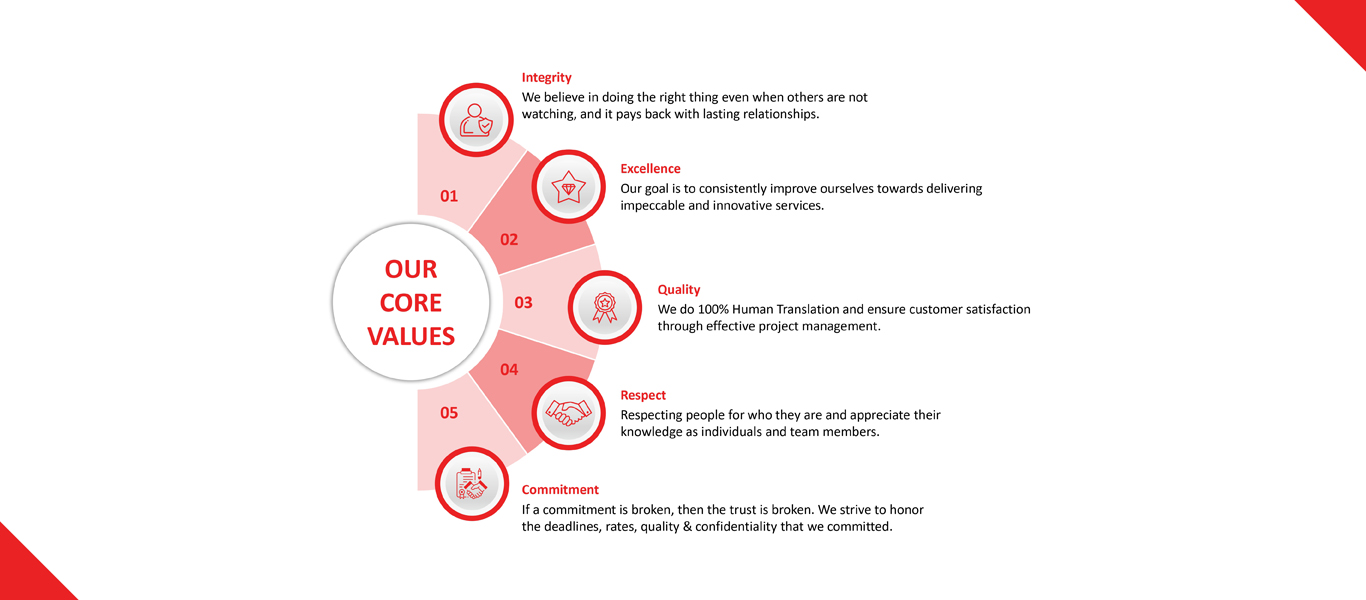 OUR CORE VALUES

01

Integrity
We believe in doing the right thing even when others are not watching, and it pays back with lasting relationships.

02

Excellence
Our goal is to consistently improve ourselves towards delivering impeccable and innovative services.

03

Quality
We do 100% Human Translation and ensure customer satisfaction through effective project management.

04

Respect
Respecting people for who they are and appreciate their knowledge as individuals and team members.

05

Commitment
If a commitment is broken, then the trust is broken. We strive to honor the deadlines, rates, quality & confidentiality that we committed.